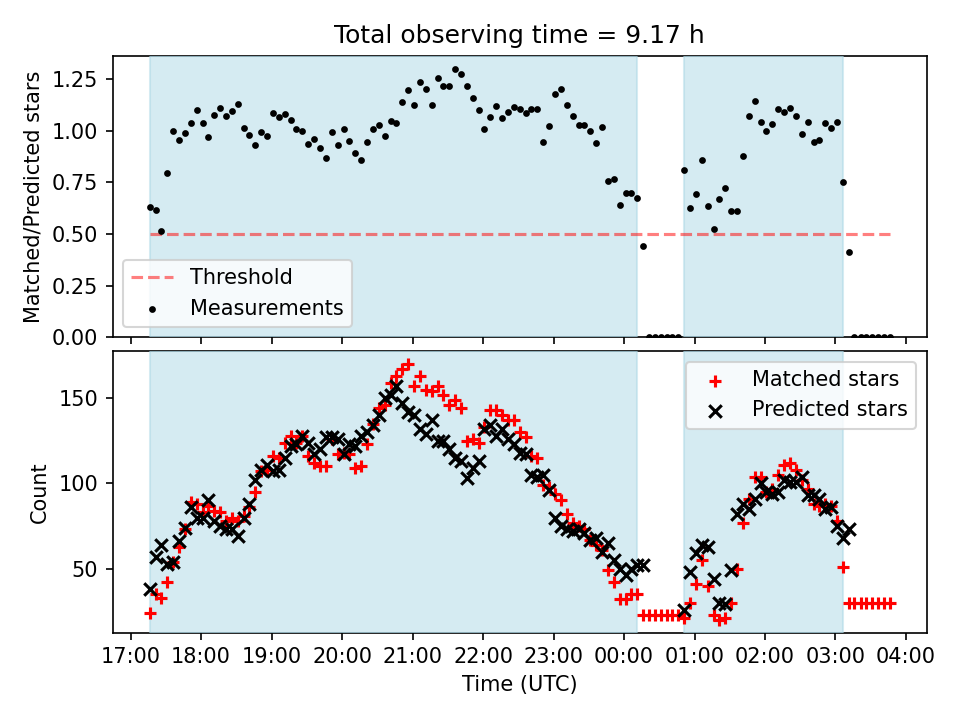 Total observing time = 9.17 h

Matched/Predicted stars

1.25
1.00
0.75
0.50
0.25
0.00

Threshold
Measurements

Count

150
100
50

Matched stars
Predicted stars

17:00 18:00 19:00 20:00 21:00 22:00 23:00 00:00 01:00 02:00 03:00 04:00

Time (UTC)